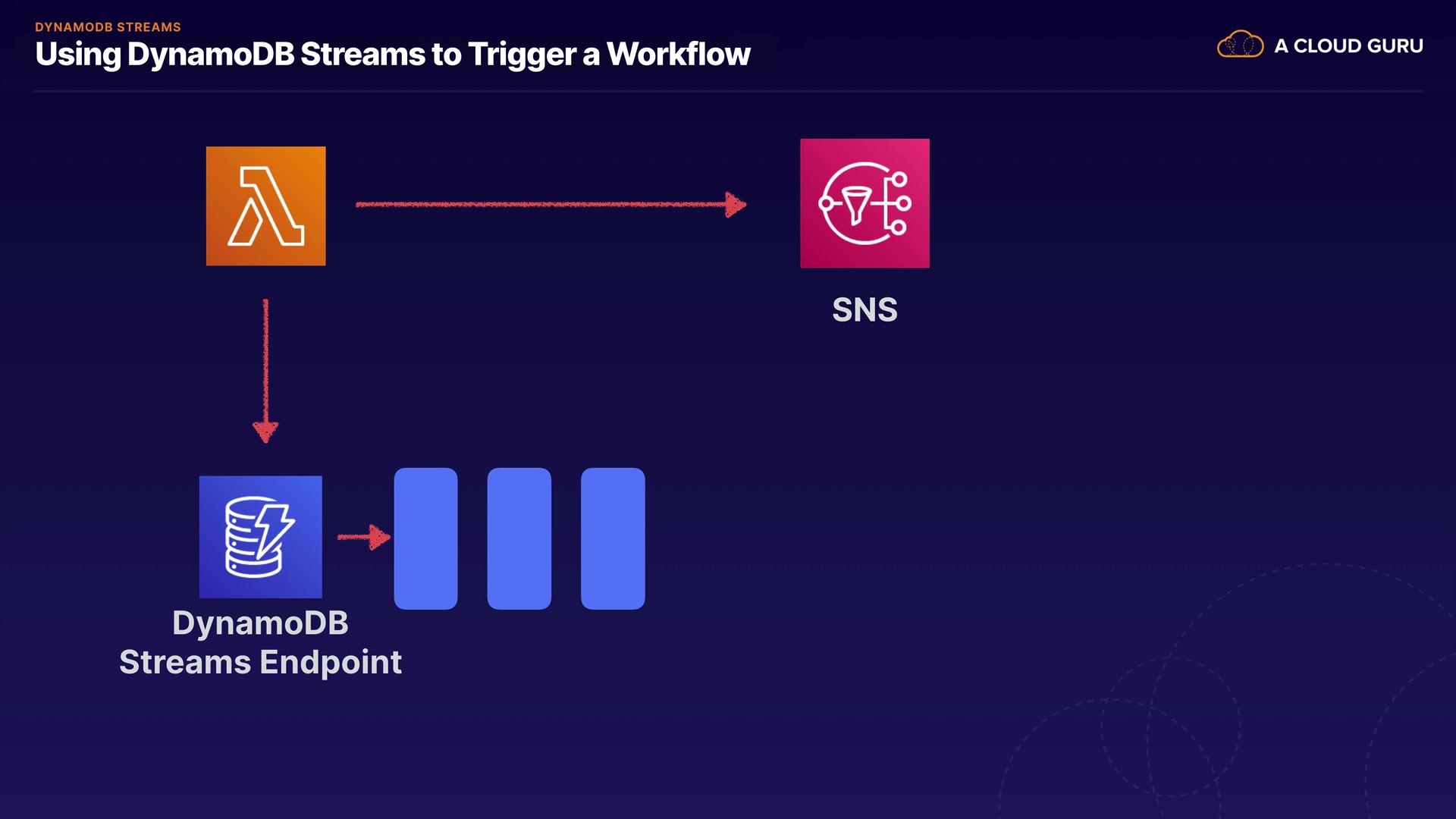 DYNAMODB STREAMS
Using DynamoDB Streams to Trigger a Workflow

A CLOUD GURU

SNS

DynamoDB
Streams Endpoint